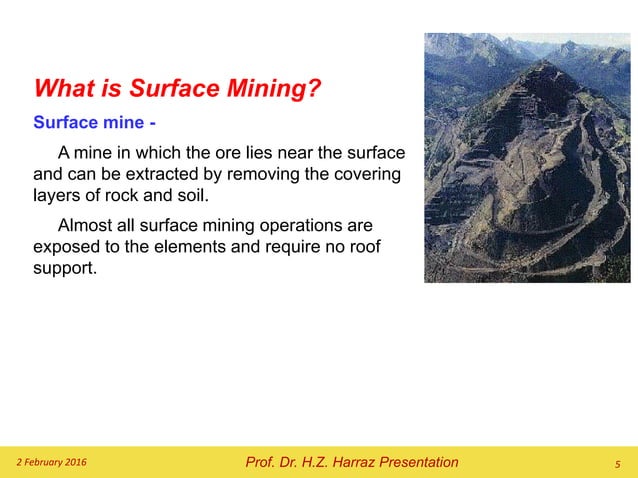 What is Surface Mining?

Surface mine -

A mine in which the ore lies near the surface and can be extracted by removing the covering layers of rock and soil.

Almost all surface mining operations are exposed to the elements and require no roof support.

2 February 2016

Prof. Dr. H.Z. Harraz Presentation

5